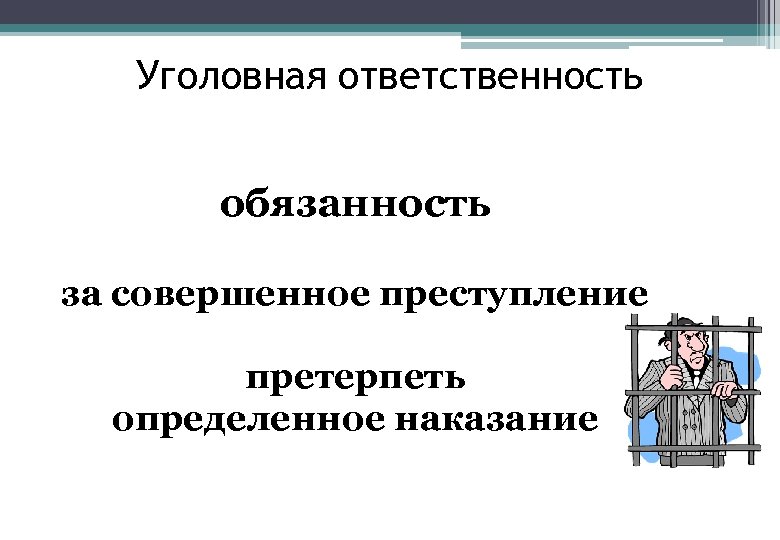 Уголовная ответственность

обязанность

за совершенное преступление

претерпеть
определенное наказание